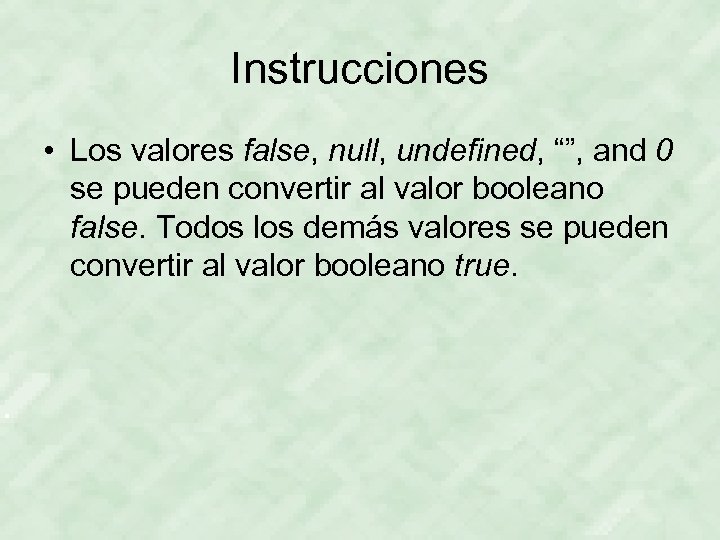 Instrucciones

• Los valores false, null, undefined, “”, and 0 se pueden convertir al valor booleano false. Todos los demás valores se pueden convertir al valor booleano true.